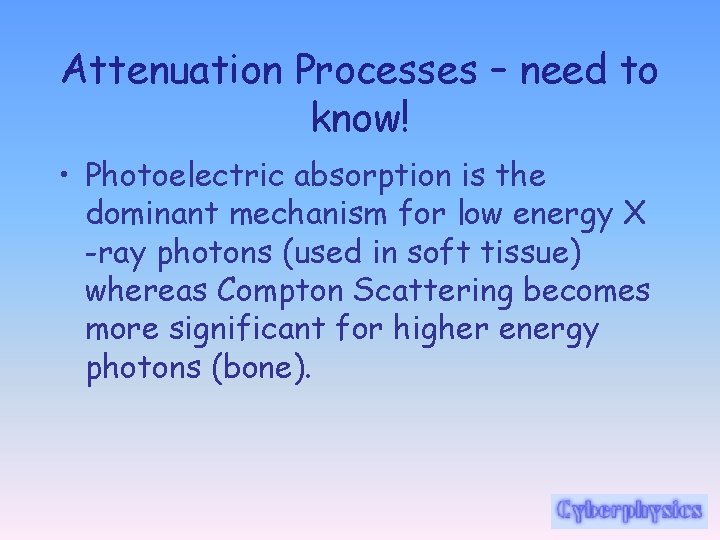 Attenuation Processes – need to know!

• Photoelectric absorption is the dominant mechanism for low energy X -ray photons (used in soft tissue) whereas Compton Scattering becomes more significant for higher energy photons (bone).

Cyberphysics